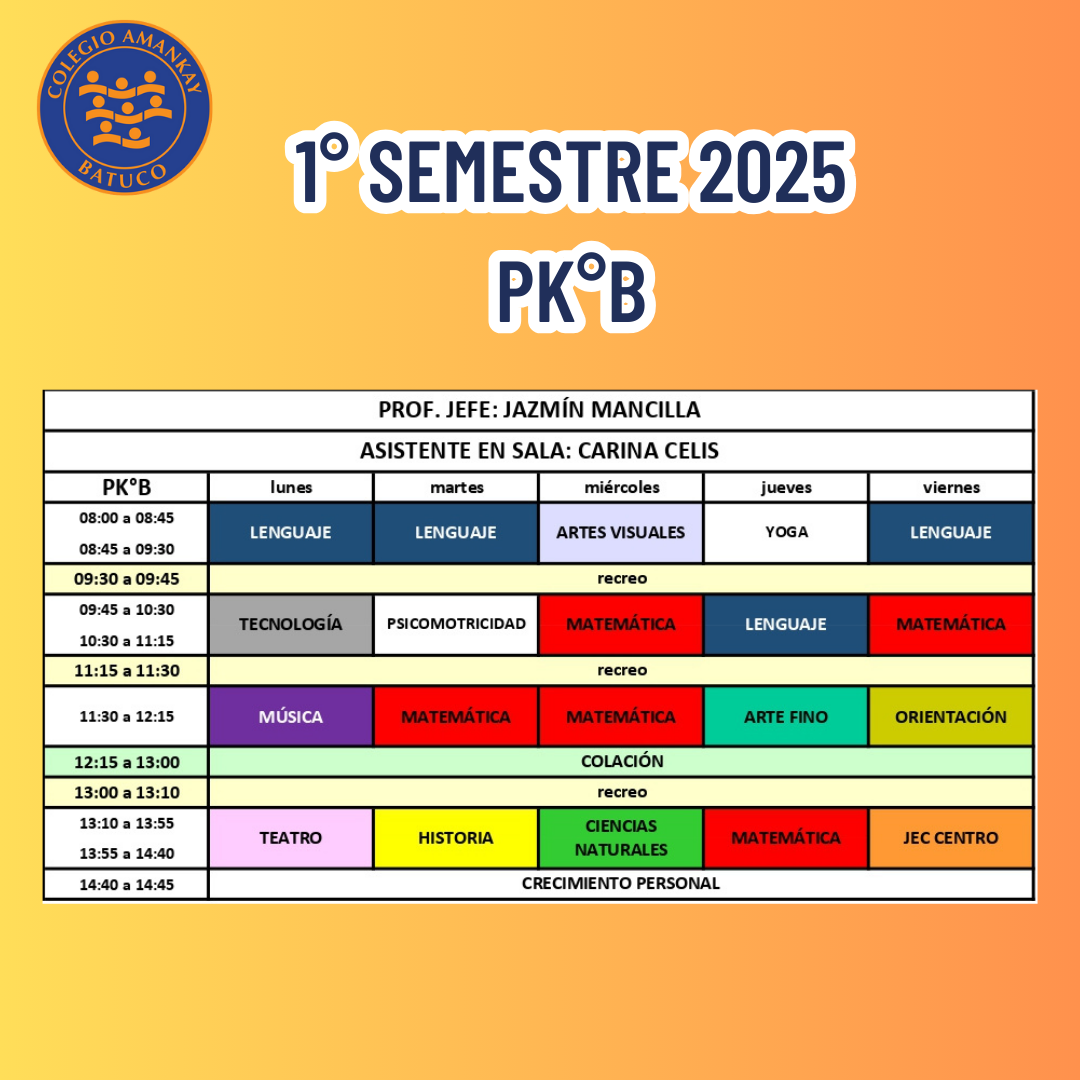 COLEGIO AMANKAY
BATUCO

1° SEMESTRE 2025
PK°B

PROF. JEFE: JAZMÍN MANCILLA

ASISTENTE EN SALA: CARINA CELIS

| PK°B | lunes | martes | miércoles | jueves | viernes |
|---|---|---|---|---|---|
| 08:00 a 08:45 08:45 a 09:30 | LENGUAJE | LENGUAJE | ARTES VISUALES | YOGA | LENGUAJE |
| 09:30 a 09:45 | recreo | | | | |
| 09:45 a 10:30 10:30 a 11:15 | TECNOLOGÍA | PSICOMOTRICIDAD | MATEMÁTICA | LENGUAJE | MATEMÁTICA |
| 11:15 a 11:30 | recreo | | | | |
| 11:30 a 12:15 | MÚSICA | MATEMÁTICA | MATEMÁTICA | ARTE FINO | ORIENTACIÓN |
| 12:15 a 13:00 | COLACIÓN | | | | |
| 13:00 a 13:10 | recreo | | | | |
| 13:10 a 13:55 13:55 a 14:40 | TEATRO | HISTORIA | CIENCIAS NATURALES | MATEMÁTICA | JEC CENTRO |
| 14:40 a 14:45 | CRECIMIENTO PERSONAL | | | | |